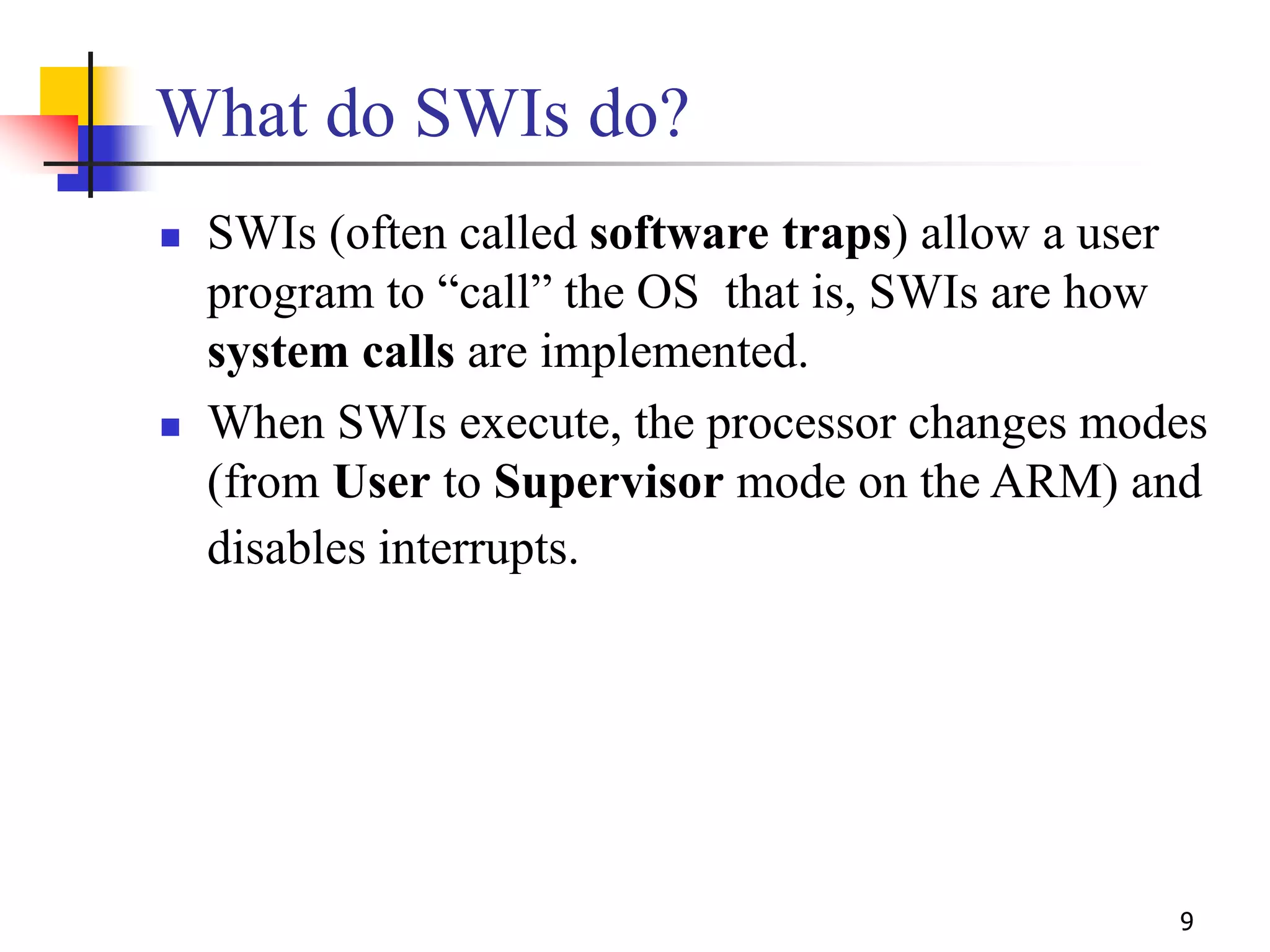 What do SWIs do?

SWIs (often called software traps) allow a user program to “call” the OS  that is, SWIs are how system calls are implemented.

When SWIs execute, the processor changes modes (from User to Supervisor mode on the ARM) and disables interrupts.

9